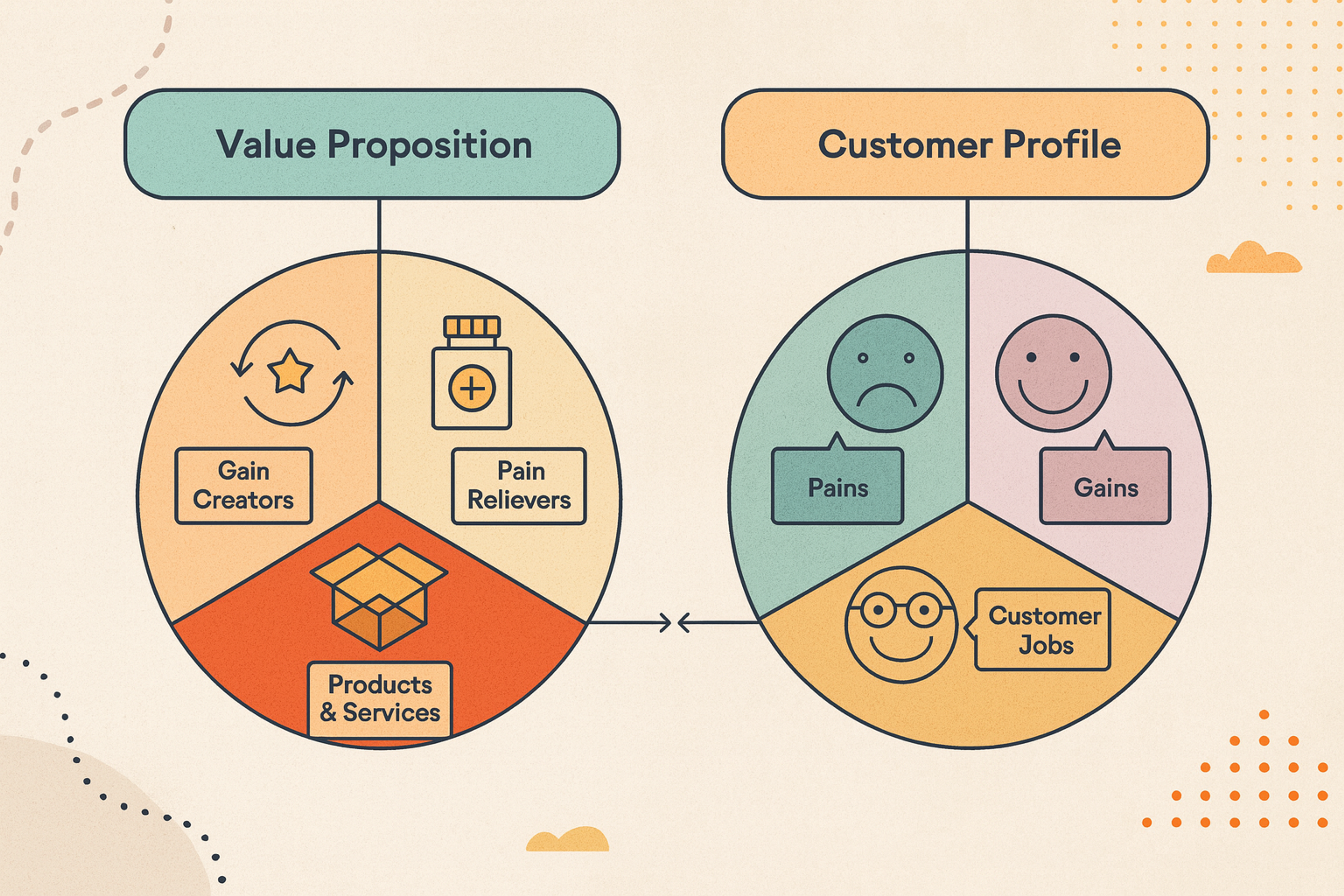 Value Proposition

Gain Creators

Pain Relievers

Products & Services

Customer Profile

Pains

Gains

Customer Jobs